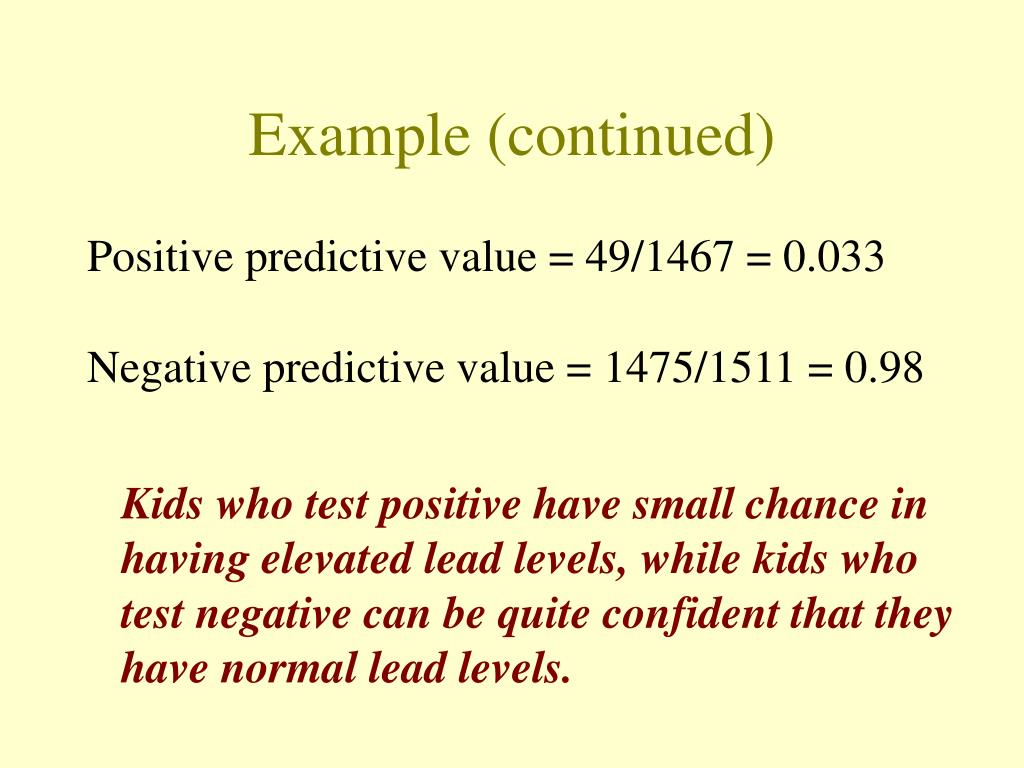 Example (continued)

Positive predictive value = 49/1467 = 0.033

Negative predictive value = 1475/1511 = 0.98

Kids who test positive have small chance in having elevated lead levels, while kids who test negative can be quite confident that they have normal lead levels.